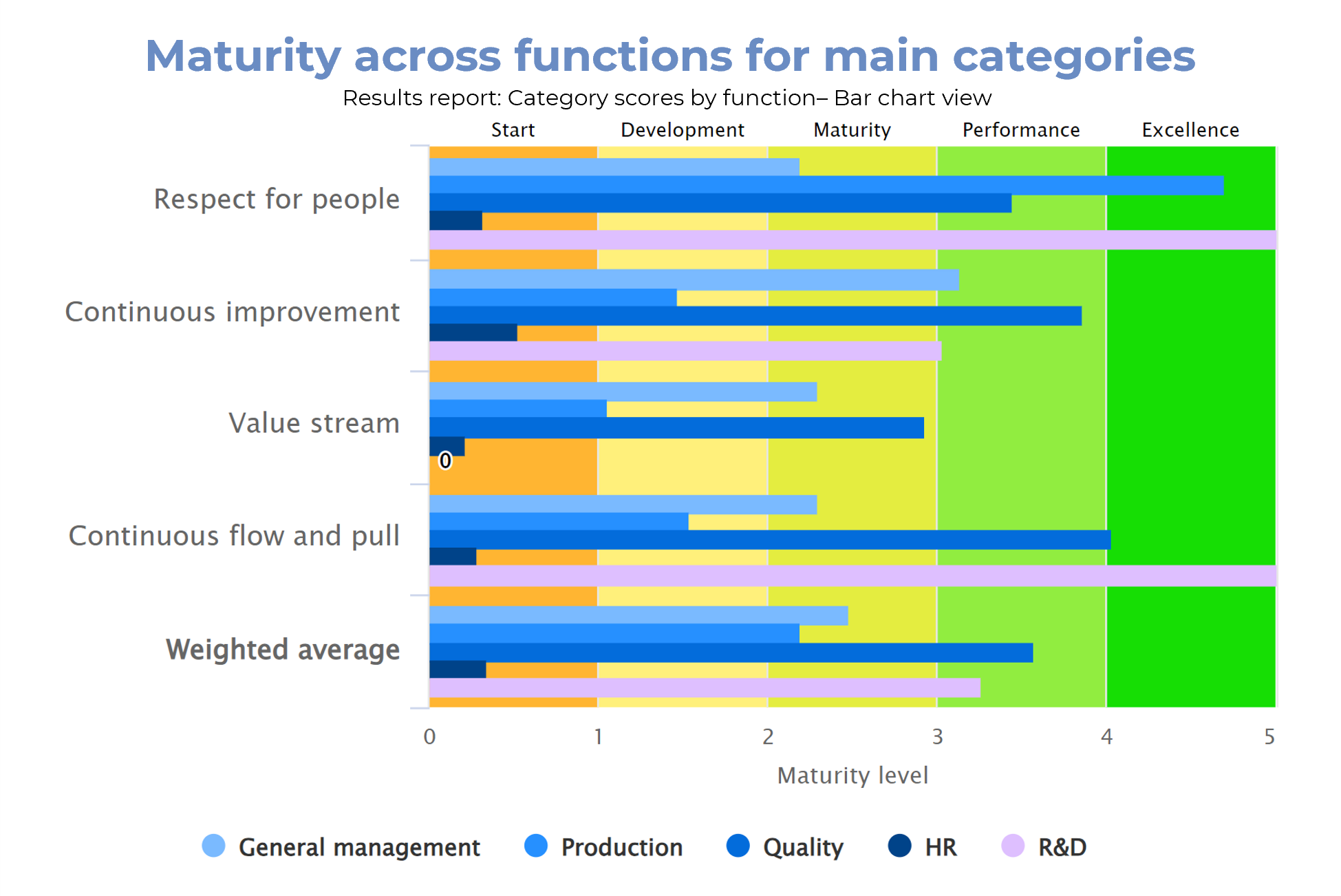 Maturity across functions for main categories

Results report: Category scores by function– Bar chart view

Start Development Maturity Performance Excellence

Respect for people

Continuous improvement

Value stream

0

Continuous flow and pull

Weighted average

0 1 2 3 4 5

Maturity level

General management Production Quality HR R&D